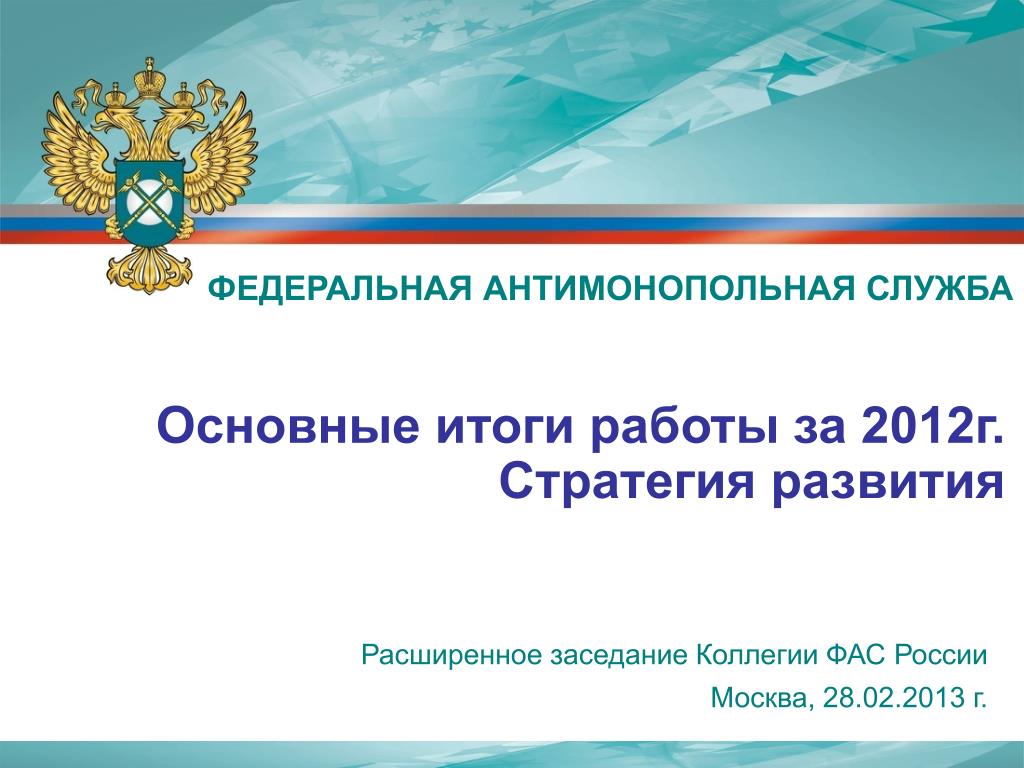 ФЕДЕРАЛЬНАЯ АНТИМОНОПОЛЬНАЯ СЛУЖБА

Основные итоги работы за 2012г.
Стратегия развития

Расширенное заседание Коллегии ФАС России

Москва, 28.02.2013 г.